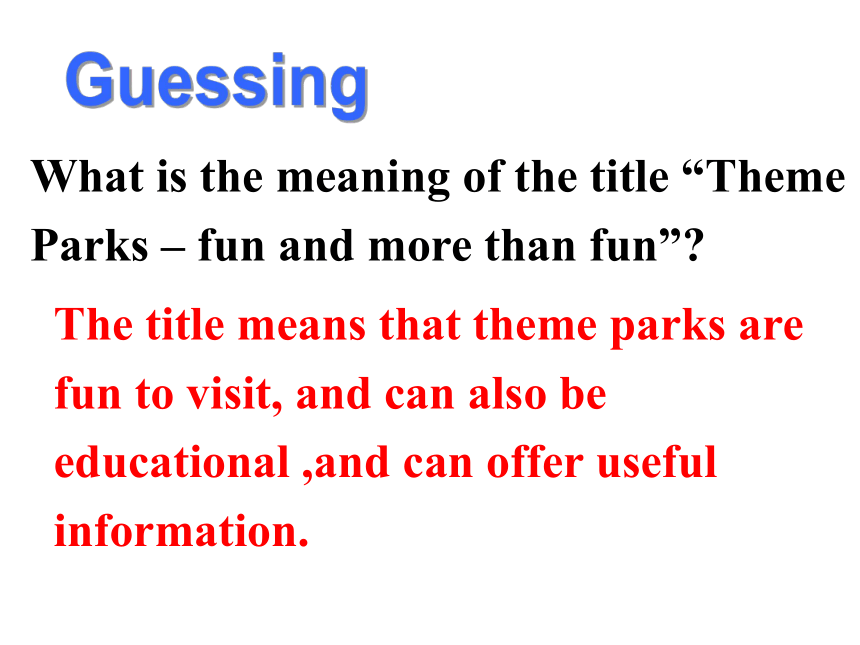 Guessing

What is the meaning of the title “Theme Parks – fun and more than fun”?

The title means that theme parks are fun to visit, and can also be educational ,and can offer useful information.